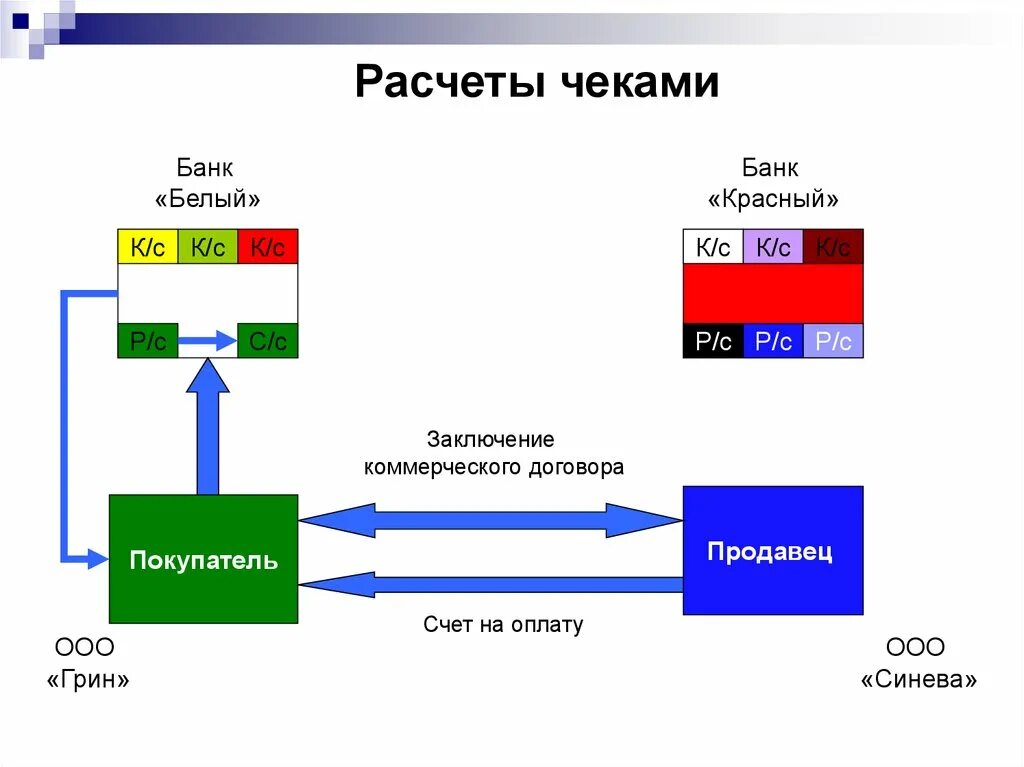 Расчеты чеками

Банк
«Белый»

К/с К/с К/с

Р/с С/с

Банк
«Красный»

К/с К/с К/с

Р/с Р/с Р/с

Заключение
коммерческого договора

Покупатель

Продавец

Счет на оплату

ООО
«Грин»

ООО
«Синева»